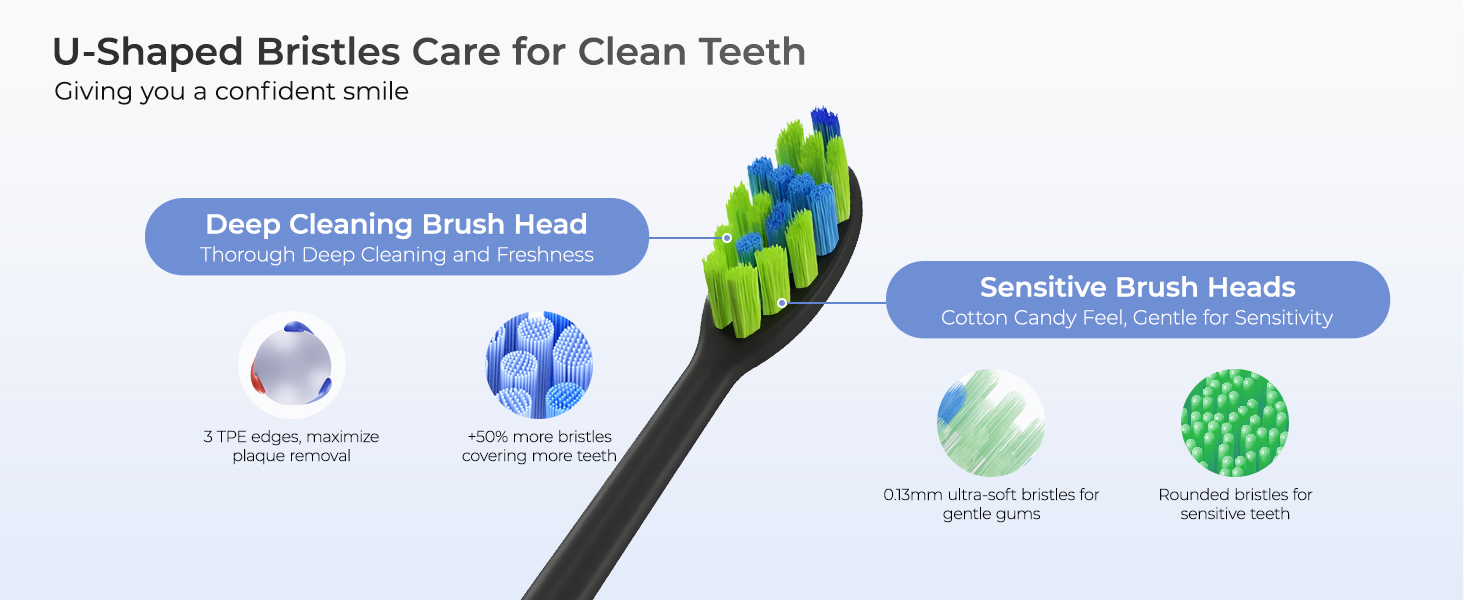 U-Shaped Bristles Care for Clean Teeth
Giving you a confident smile

Deep Cleaning Brush Head
Thorough Deep Cleaning and Freshness

3 TPE edges, maximize plaque removal

+50% more bristles covering more teeth

Sensitive Brush Heads
Cotton Candy Feel, Gentle for Sensitivity

0.13mm ultra-soft bristles for gentle gums

Rounded bristles for sensitive teeth